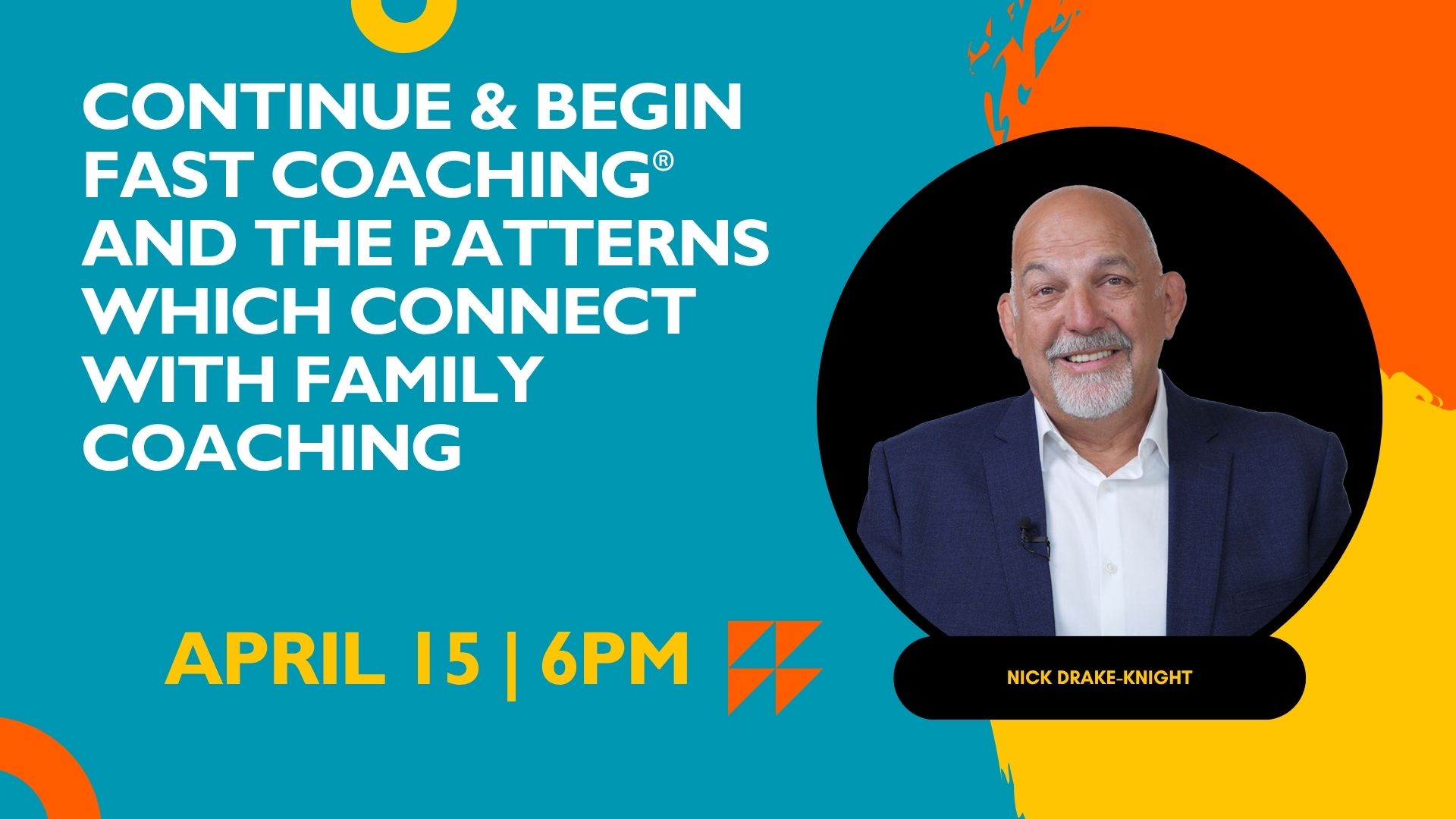 CONTINUE & BEGIN FAST COACHING® AND THE PATTERNS WHICH CONNECT WITH FAMILY COACHING

APRIL 15 | 6PM

NICK DRAKE-KNIGHT